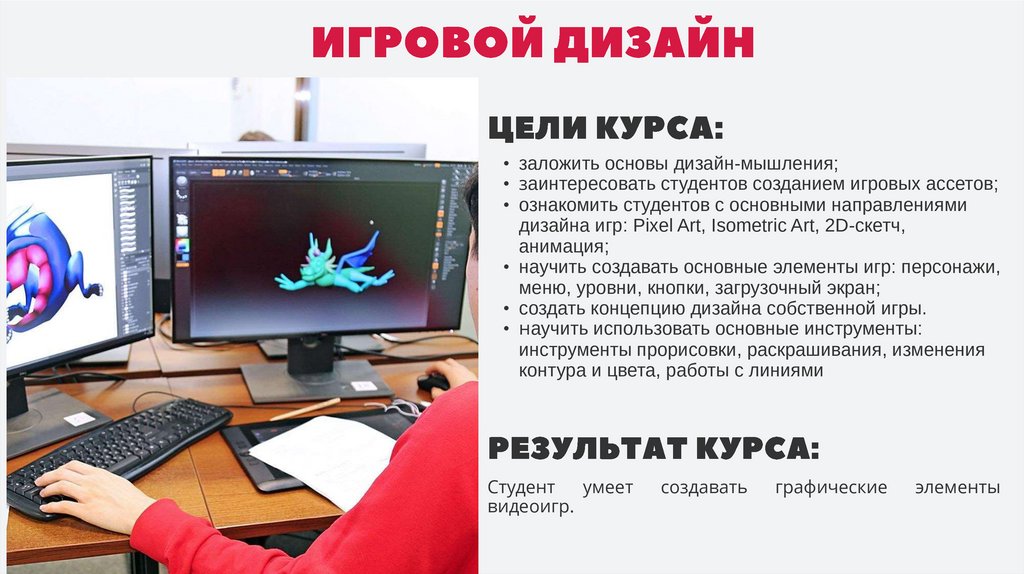 ИГРОВОЙ ДИЗАЙН

ЦЕЛИ КУРСА:

• заложить основы дизайн-мышления;
• заинтересовать студентов созданием игровых ассетов;
• ознакомить студентов с основными направлениями дизайна игр: Pixel Art, Isometric Art, 2D-скетч, анимация;
• научить создавать основные элементы игр: персонажи, меню, уровни, кнопки, загрузочный экран;
• создать концепцию дизайна собственной игры.
• научить использовать основные инструменты: инструменты прорисовки, раскрашивания, изменения контура и цвета, работы с линиями

РЕЗУЛЬТАТ КУРСА:

Студент умеет создавать графические элементы видеоигр.